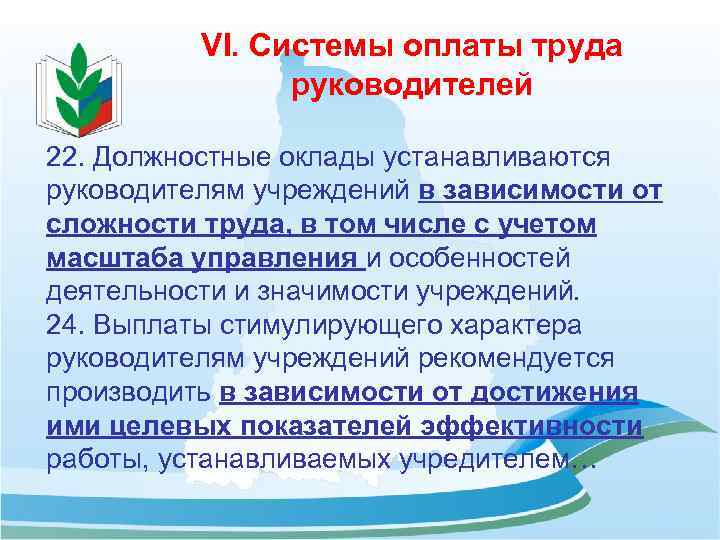 VI. Системы оплаты труда руководителей

22. Должностные оклады устанавливаются руководителям учреждений в зависимости от сложности труда, в том числе с учетом масштаба управления и особенностей деятельности и значимости учреждений.
24. Выплаты стимулирующего характера руководителям учреждений рекомендуется производить в зависимости от достижения ими целевых показателей эффективности работы, устанавливаемых учредителем…